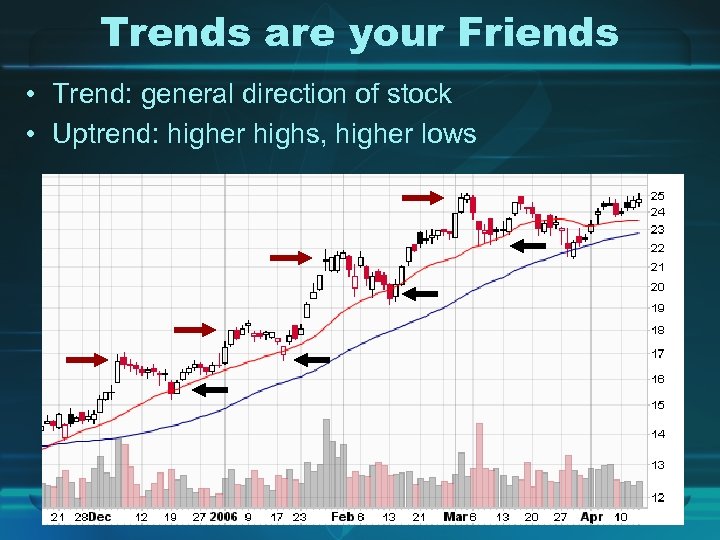 Trends are your Friends

• Trend: general direction of stock
• Uptrend: higher highs, higher lows

25
24
23
22
21
20
19
18
17
16
15
14
13
12

21 28 Dec 12 19 27 2006 9 17 23 Feb 6 13 21 Mar 6 13 20 27 Apr 10